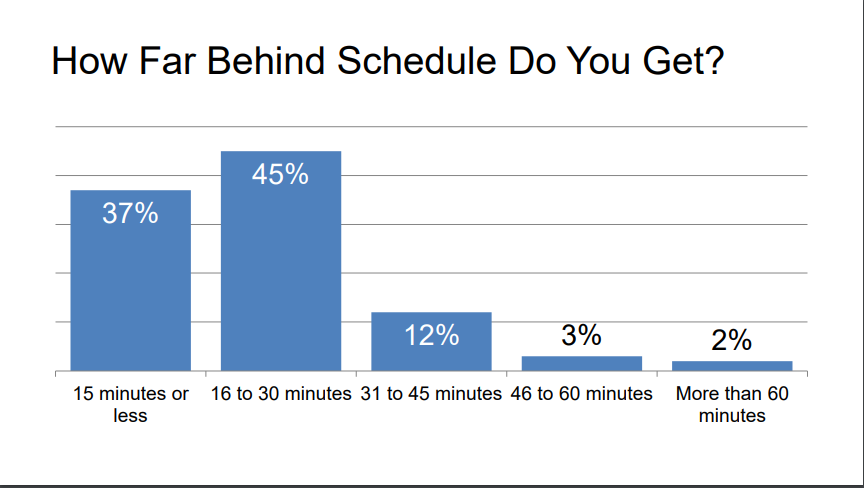 How Far Behind Schedule Do You Get?

37%

45%

12%

3%

2%

15 minutes or less

16 to 30 minutes

31 to 45 minutes

46 to 60 minutes

More than 60 minutes